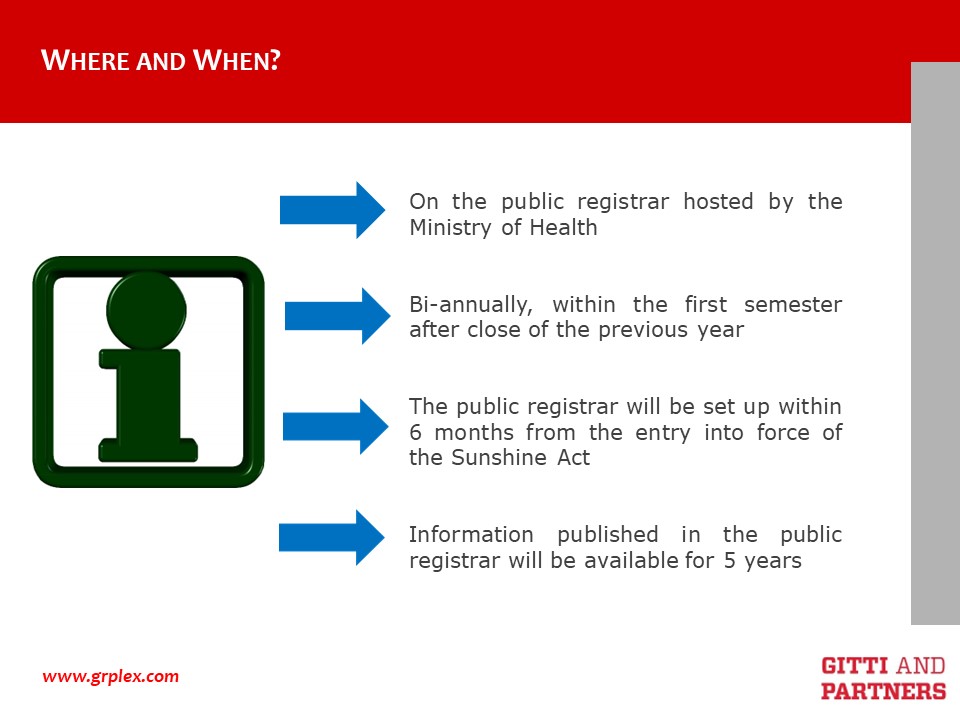 WHERE AND WHEN?

On the public registrar hosted by the Ministry of Health

Bi-annually, within the first semester after close of the previous year

The public registrar will be set up within 6 months from the entry into force of the Sunshine Act

Information published in the public registrar will be available for 5 years

www.grplex.com

GITTI AND PARTNERS